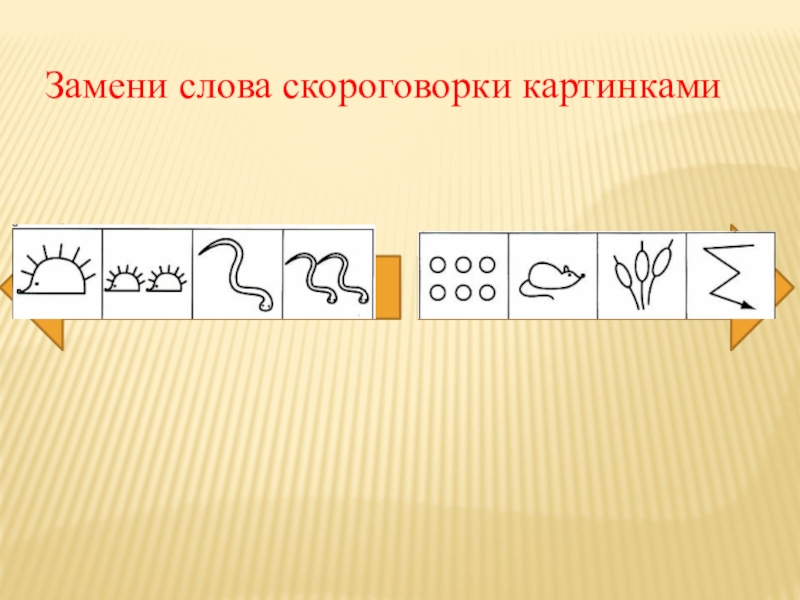 Замени слова скороговорки картинками